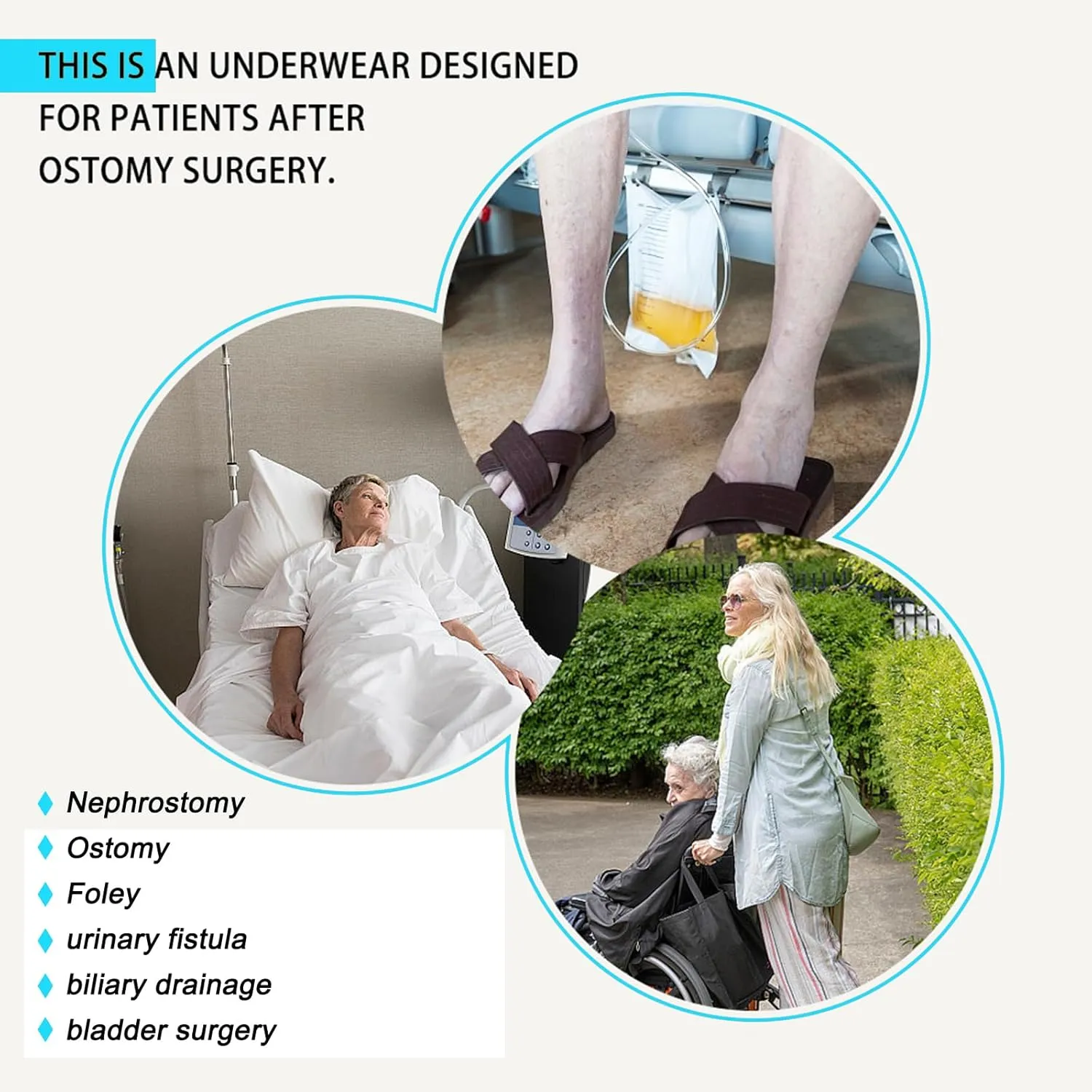 THIS IS AN UNDERWEAR DESIGNED FOR PATIENTS AFTER OSTOMY SURGERY.

Nephrostomy
Ostomy
Foley
urinary fistula
biliary drainage
bladder surgery